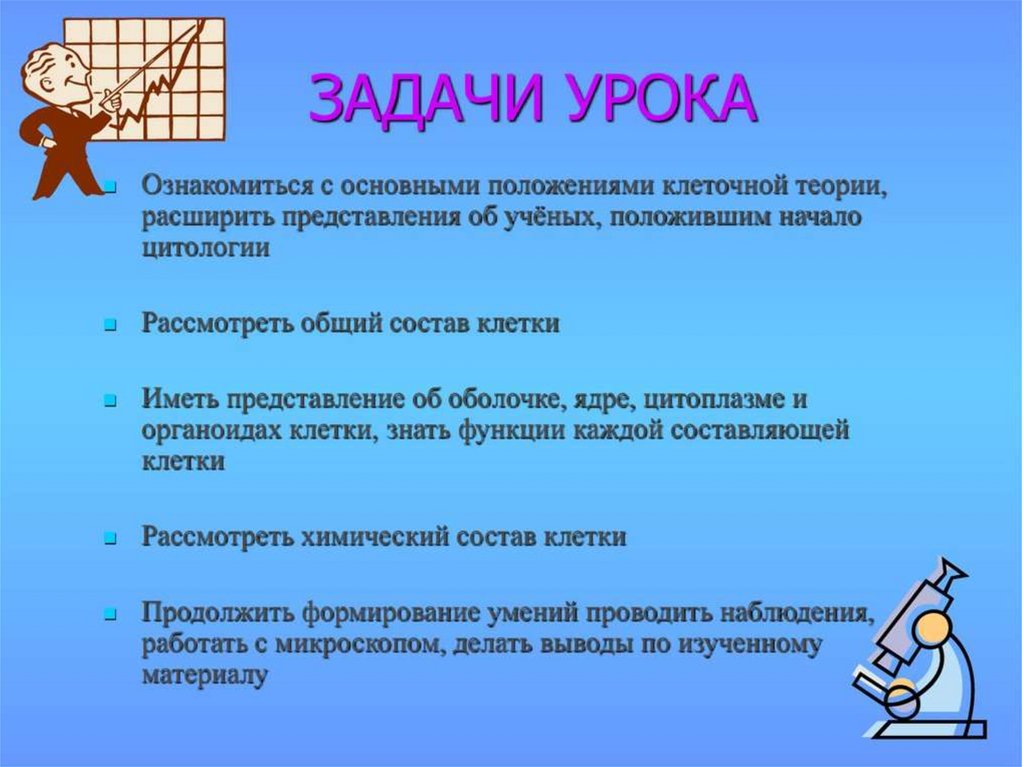 ЗАДАЧИ УРОКА

- Ознакомиться с основными положениями клеточной теории, расширить представления об учёных, положившим начало цитологии

- Рассмотреть общий состав клетки

- Иметь представление об оболочке, ядре, цитоплазме и органоидах клетки, знать функции каждой составляющей клетки

- Рассмотреть химический состав клетки

- Продолжить формирование умений проводить наблюдения, работать с микроскопом, делать выводы по изученному материалу